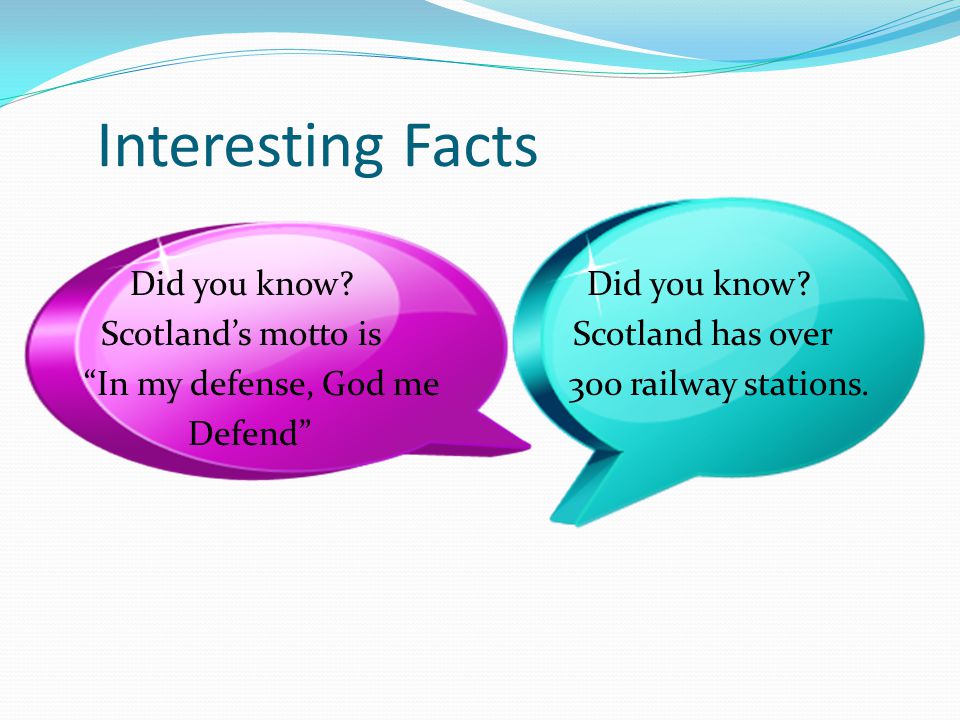 Interesting Facts

Did you know?
Scotland’s motto is
“In my defense, God me Defend”

Did you know?
Scotland has over 300 railway stations.